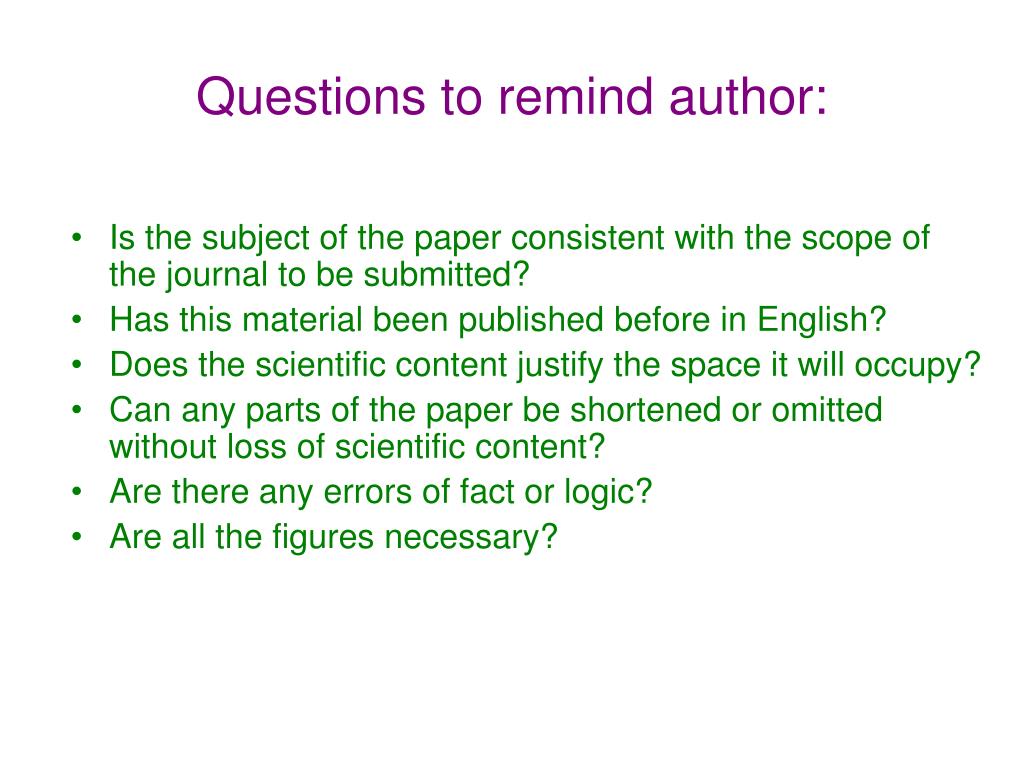 Questions to remind author:

• Is the subject of the paper consistent with the scope of the journal to be submitted?
• Has this material been published before in English?
• Does the scientific content justify the space it will occupy?
• Can any parts of the paper be shortened or omitted without loss of scientific content?
• Are there any errors of fact or logic?
• Are all the figures necessary?